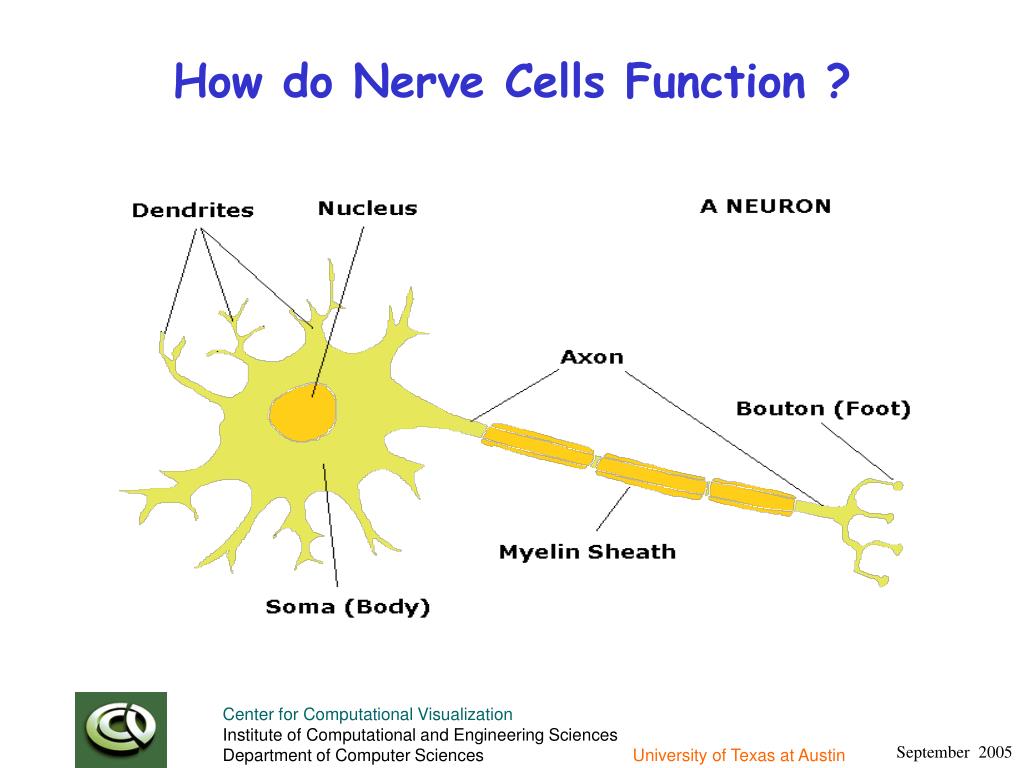 How do Nerve Cells Function ?

Dendrites

Nucleus

A NEURON

Axon

Bouton (Foot)

Myelin Sheath

Soma (Body)

Center for Computational Visualization
Institute of Computational and Engineering Sciences
Department of Computer Sciences

University of Texas at Austin

September 2005